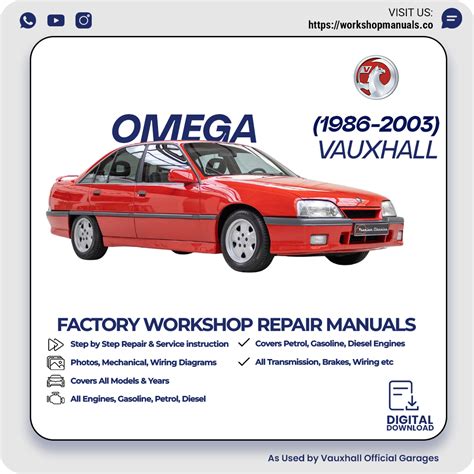 VISIT US:
https://workshopmanuals.co

OMEGA

(1986-2003)
VAUXHALL

FACTORY WORKSHOP REPAIR MANUALS

Step by Step Repair & Service instruction
Photos, Mechanical, Wiring Diagrams
Covers All Models & Years
All Engines, Gasoline, Petrol, Diesel

Covers Petrol, Gasoline, Diesel Engines
All Transmission, Brakes, Wiring etc

DIGITAL
DOWNLOAD

As Used by Vauxhall Official Garages